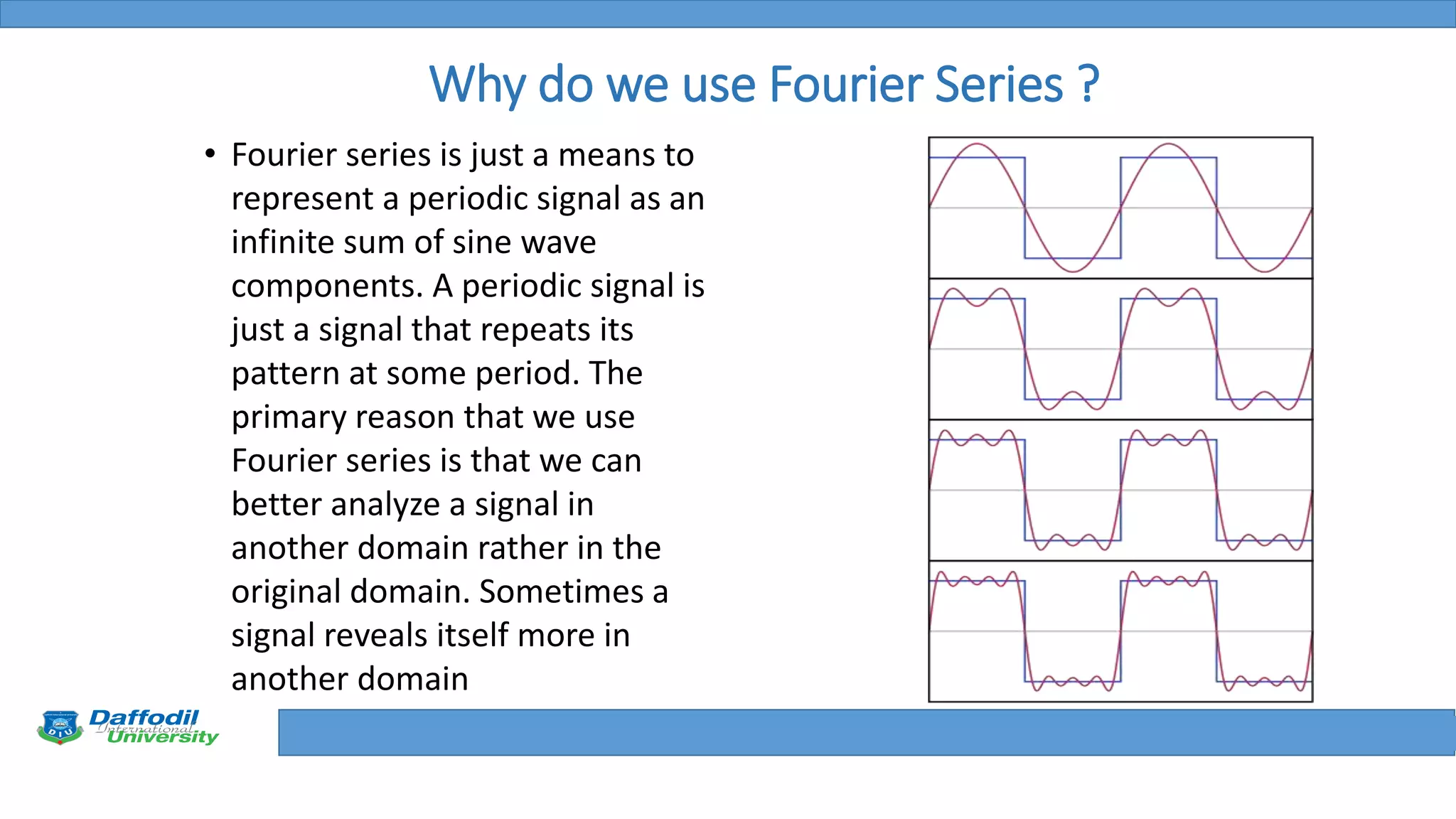 Why do we use Fourier Series ?

• Fourier series is just a means to represent a periodic signal as an infinite sum of sine wave components. A periodic signal is just a signal that repeats its pattern at some period. The primary reason that we use Fourier series is that we can better analyze a signal in another domain rather in the original domain. Sometimes a signal reveals itself more in another domain

Daffodil International University